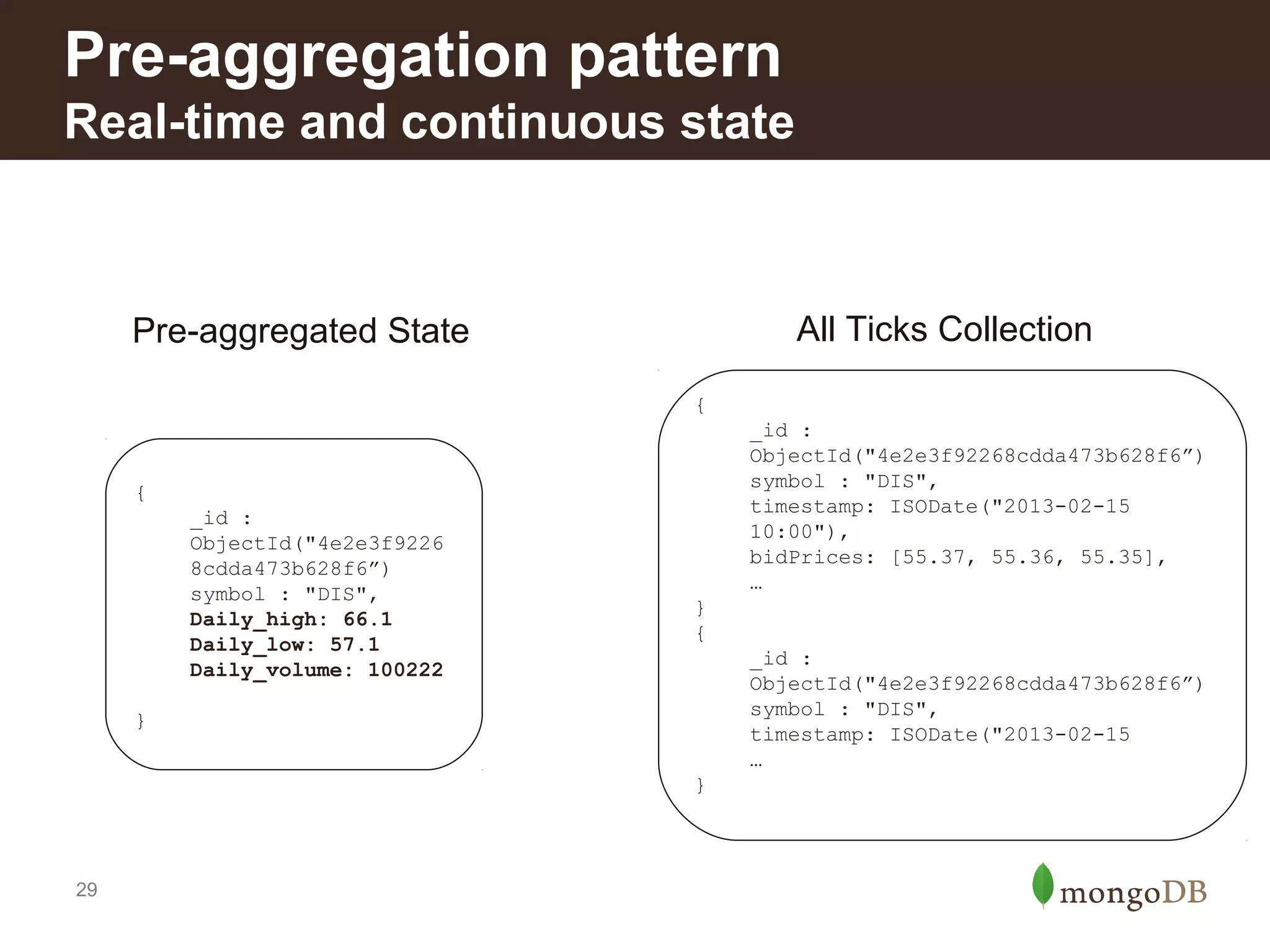 Pre-aggregation pattern
Real-time and continuous state

Pre-aggregated State

{
_id :
ObjectId("4e2e3f92268cdda473b628f6”)
symbol : "DIS",
Daily_high: 66.1
Daily_low: 57.1
Daily_volume: 100222
}

All Ticks Collection

{
_id :
ObjectId("4e2e3f92268cdda473b628f6”)
symbol : "DIS",
timestamp: ISODate("2013-02-15 10:00"),
bidPrices: [55.37, 55.36, 55.35],
…
}
{
_id :
ObjectId("4e2e3f92268cdda473b628f6”)
symbol : "DIS",
timestamp: ISODate("2013-02-15
…
}

29

mongoDB